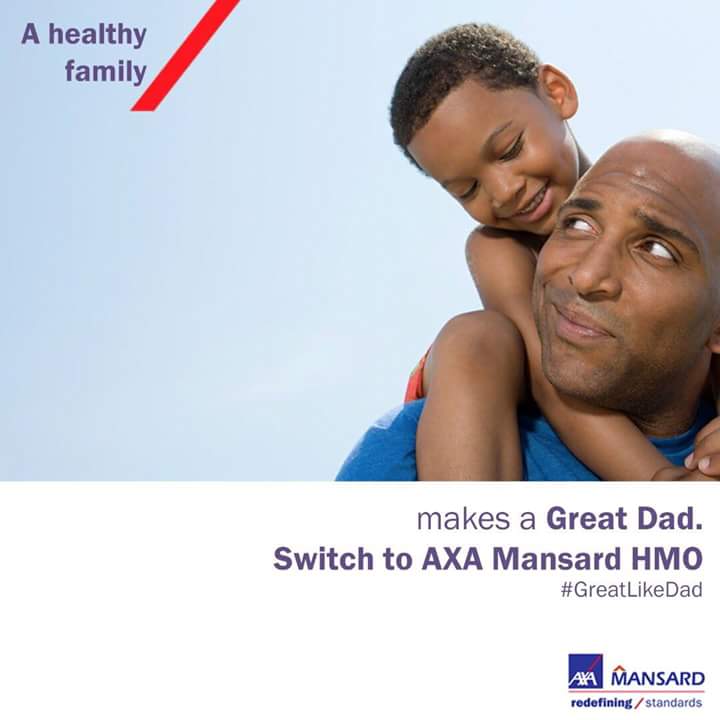 A healthy family

makes a Great Dad.
Switch to AXA Mansard HMO
#GreatLikeDad

AXA MANSARD
redefining / standards